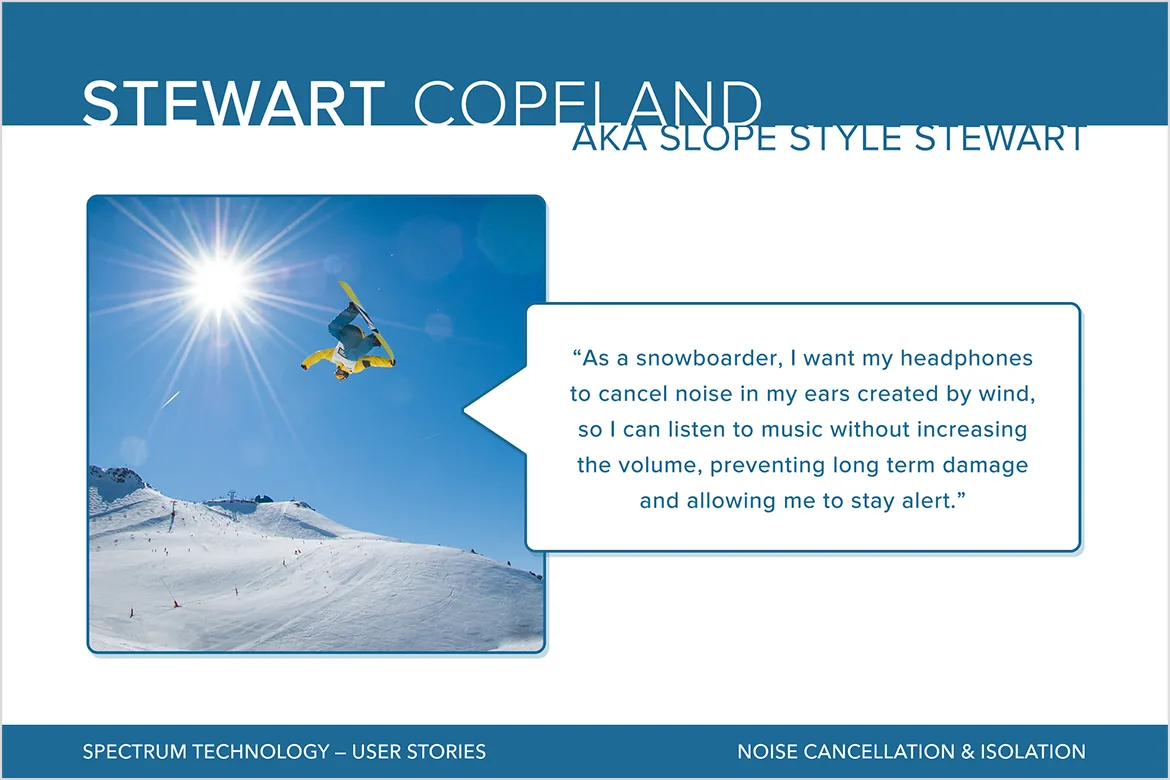 STEWART COPELAND
AKA SLOPE STYLE STEWART

“As a snowboarder, I want my headphones to cancel noise in my ears created by wind, so I can listen to music without increasing the volume, preventing long term damage and allowing me to stay alert.”

SPECTRUM TECHNOLOGY – USER STORIES

NOISE CANCELLATION & ISOLATION